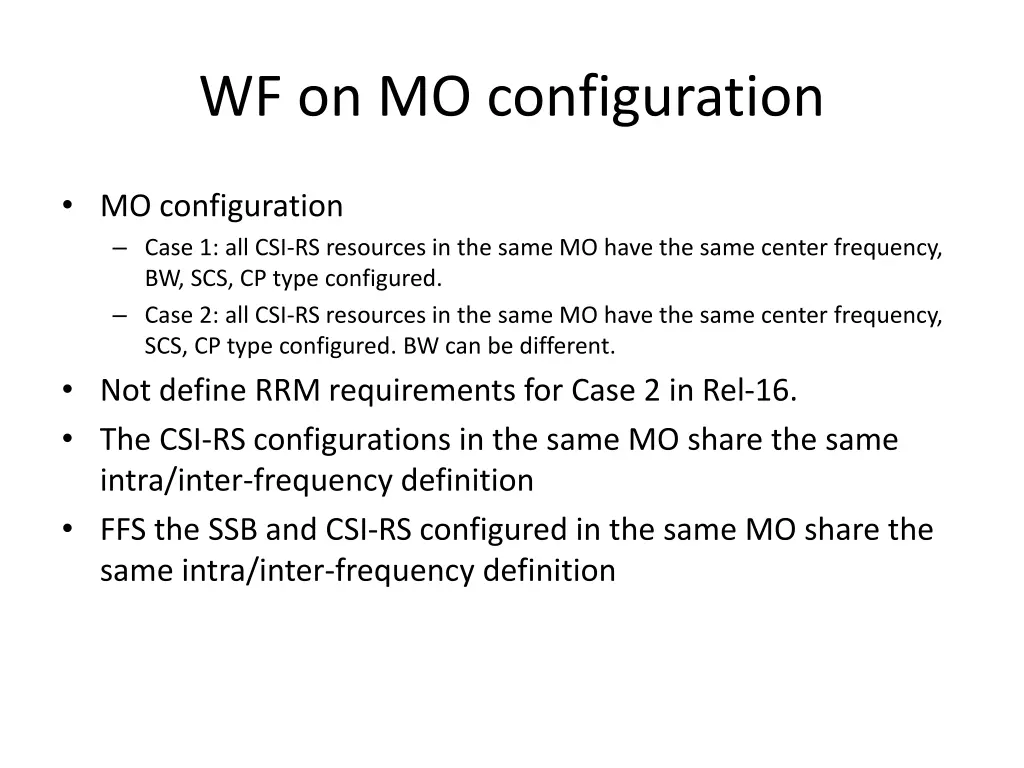 WF on MO configuration

• MO configuration
– Case 1: all CSI-RS resources in the same MO have the same center frequency, BW, SCS, CP type configured.
– Case 2: all CSI-RS resources in the same MO have the same center frequency, SCS, CP type configured. BW can be different.
• Not define RRM requirements for Case 2 in Rel-16.
• The CSI-RS configurations in the same MO share the same intra/inter-frequency definition
• FFS the SSB and CSI-RS configured in the same MO share the same intra/inter-frequency definition